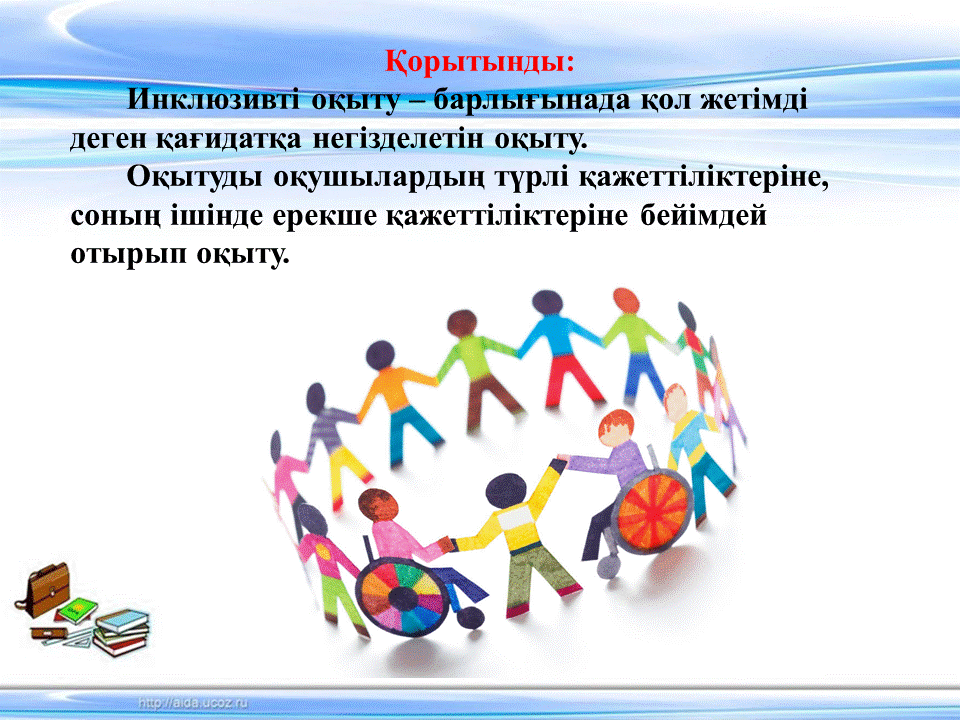 Қорытынды:

Инклюзивті оқыту – барлығынада қол жетімді деген қағидатқа негізделетін оқыту.

Оқытуды оқушылардың түрлі қажеттіліктеріне, соның ішінде ерекше қажеттіліктеріне бейімдей отырып оқыту.

http://aida.ucoz.ru